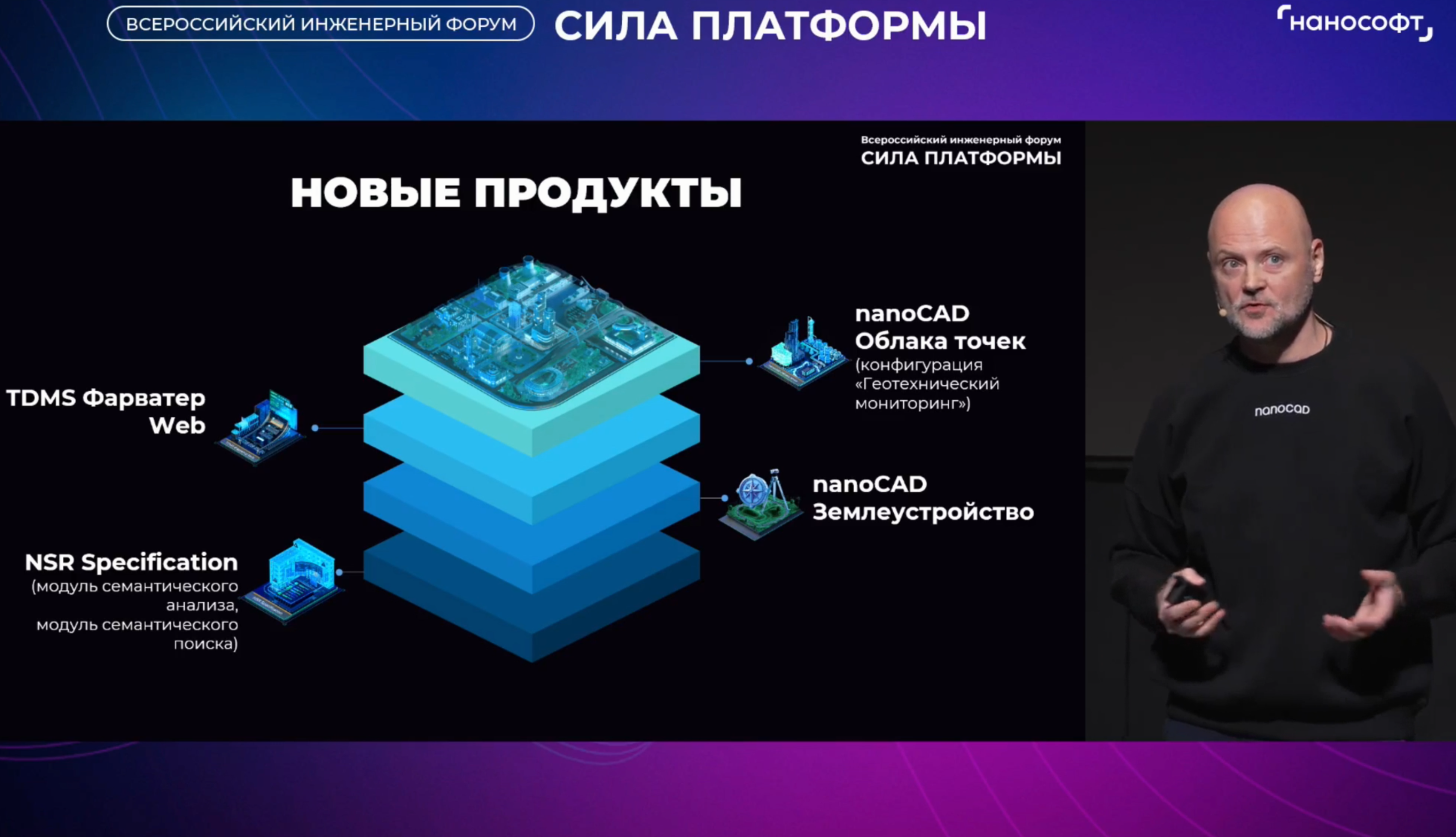 ВСЕРОССИЙСКИЙ ИНЖЕНЕРНЫЙ ФОРУМ СИЛА ПЛАТФОРМЫ

нанософт

Всероссийский инженерный форум
СИЛА ПЛАТФОРМЫ

НОВЫЕ ПРОДУКТЫ

TDMS Фарватер Web

NSR Specification (модуль семантического анализа, модуль семантического поиска)

nanoCAD Облака точек (конфигурация «Геотехнический мониторинг»)

nanoCAD Землеустройство

nanocad